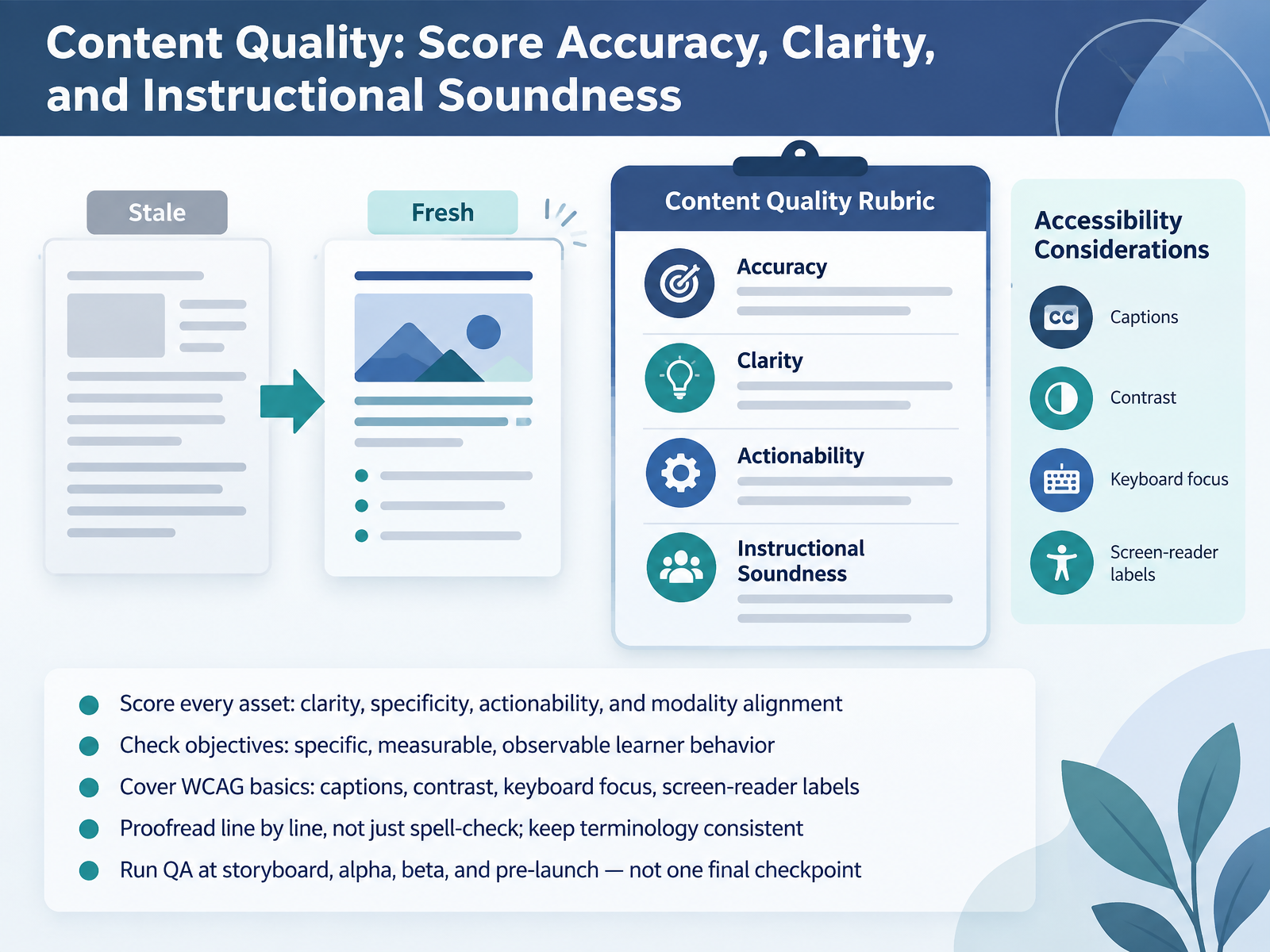 Content Quality: Score Accuracy, Clarity, and Instructional Soundness

Stale

Fresh

Content Quality Rubric

Accuracy

Clarity

Actionability

Instructional Soundness

Accessibility Considerations

CC

Captions

Contrast

Keyboard focus

Screen-reader labels

• Score every asset: clarity, specificity, actionability, and modality alignment
• Check objectives: specific, measurable, observable learner behavior
• Cover WCAG basics: captions, contrast, keyboard focus, screen-reader labels
• Proofread line by line, not just spell-check; keep terminology consistent
• Run QA at storyboard, alpha, beta, and pre-launch — not one final checkpoint